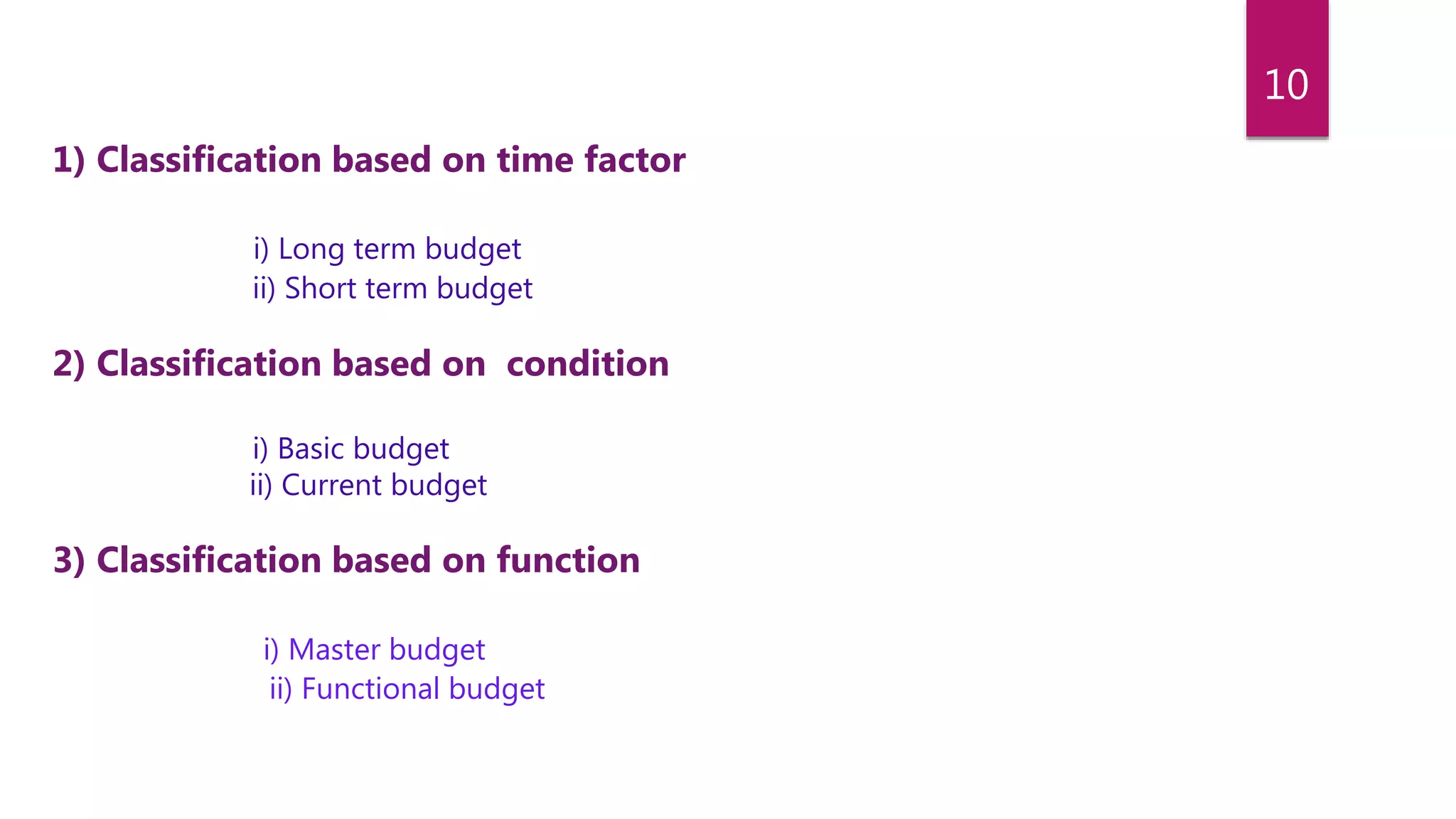 10

1) Classification based on time factor

i) Long term budget
ii) Short term budget

2) Classification based on condition

i) Basic budget
ii) Current budget

3) Classification based on function

i) Master budget
ii) Functional budget